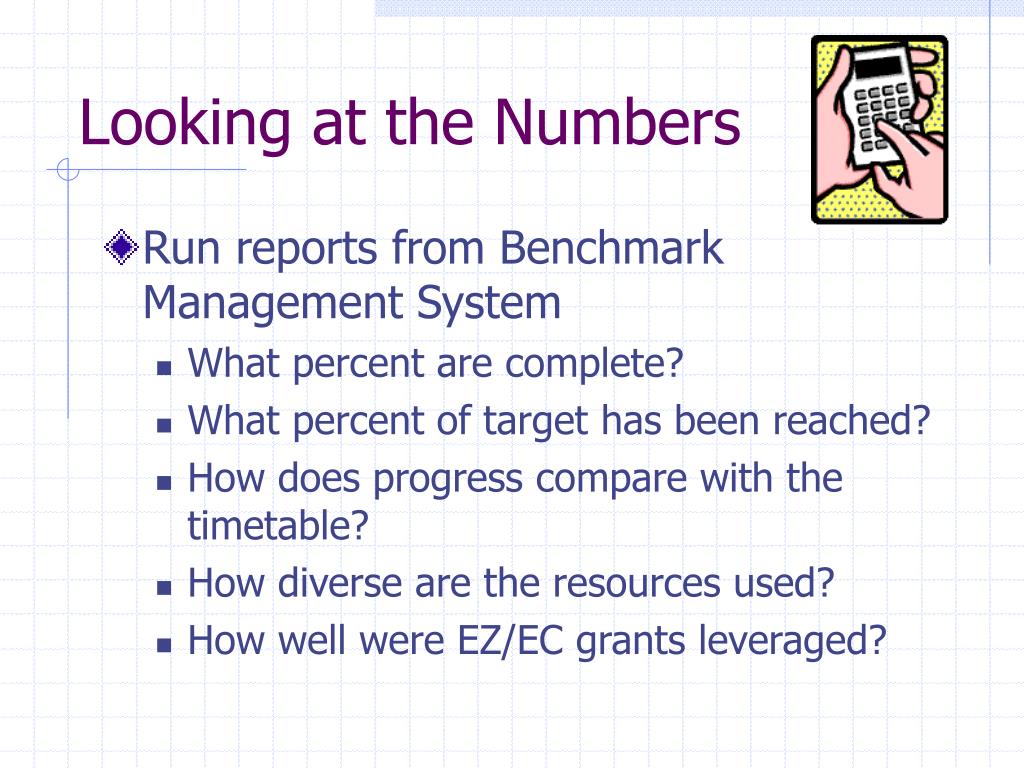 Looking at the Numbers

Run reports from Benchmark Management System

What percent are complete?

What percent of target has been reached?

How does progress compare with the timetable?

How diverse are the resources used?

How well were EZ/EC grants leveraged?